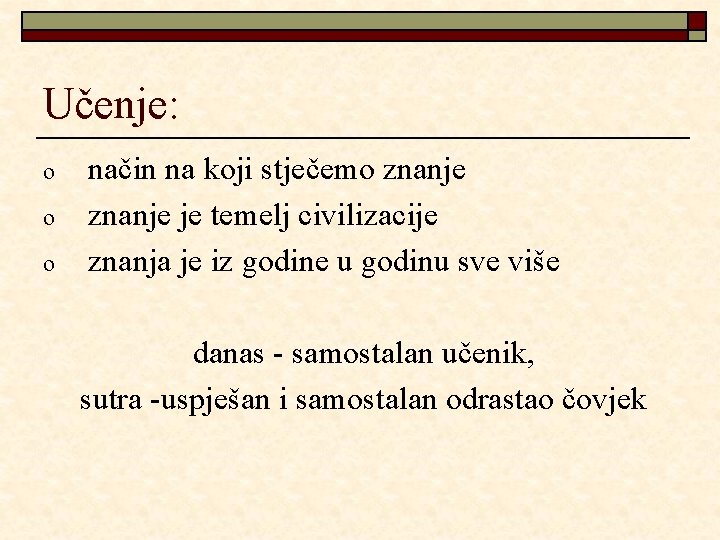 Učenje:

o način na koji stječemo znanje
o znanje je temelj civilizacije
o znanja je iz godine u godinu sve više

danas - samostalan učenik,
sutra -uspješan i samostalan odrastao čovjek